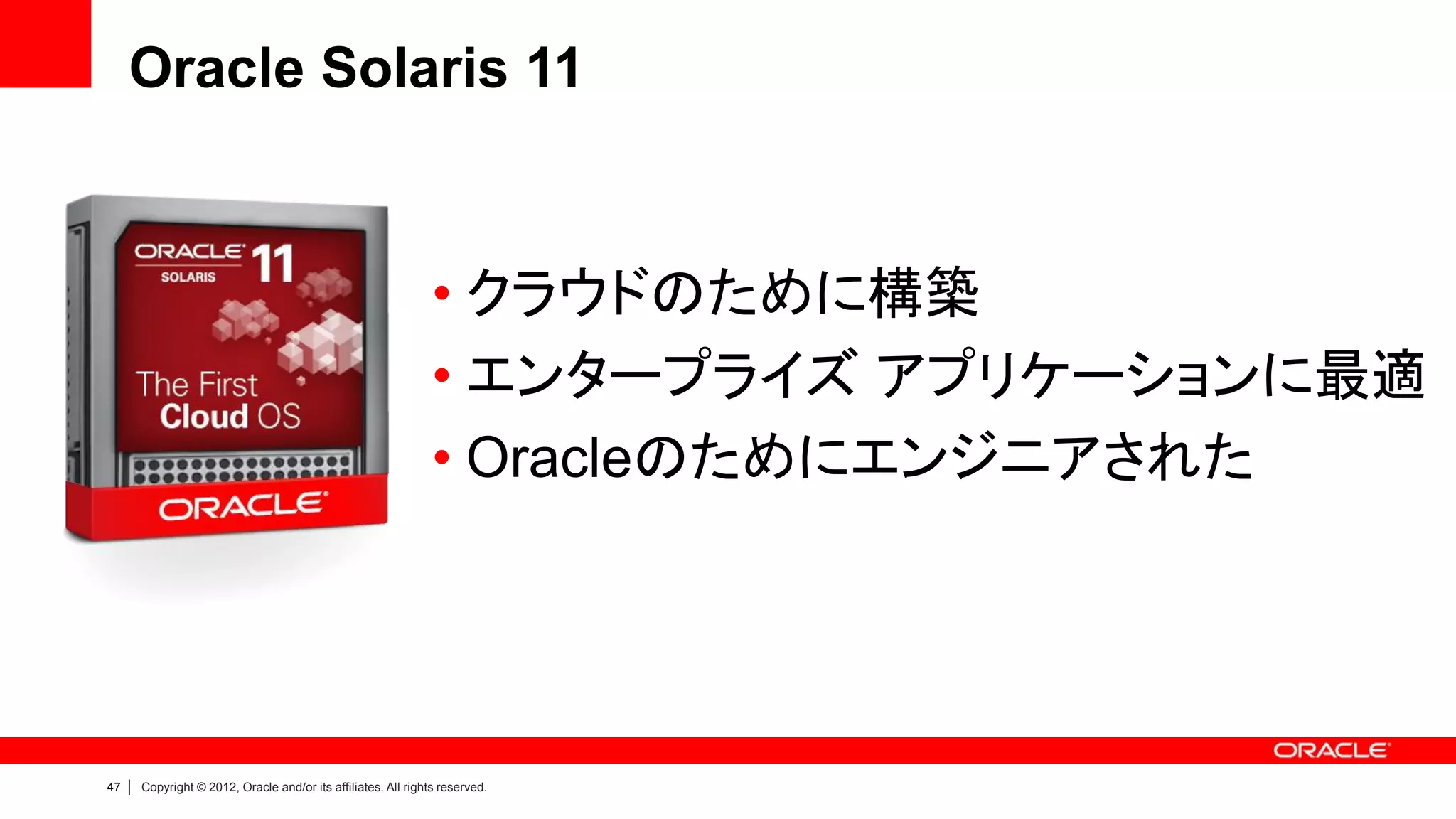 Oracle Solaris 11

ORACLE 11
SOLARIS
The First
Cloud OS
ORACLE

• クラウドのために構築
• エンタープライズ アプリケーションに最適
• Oracleのためにエンジニアされた

ORACLE

47 | Copyright © 2012, Oracle and/or its affiliates. All rights reserved.